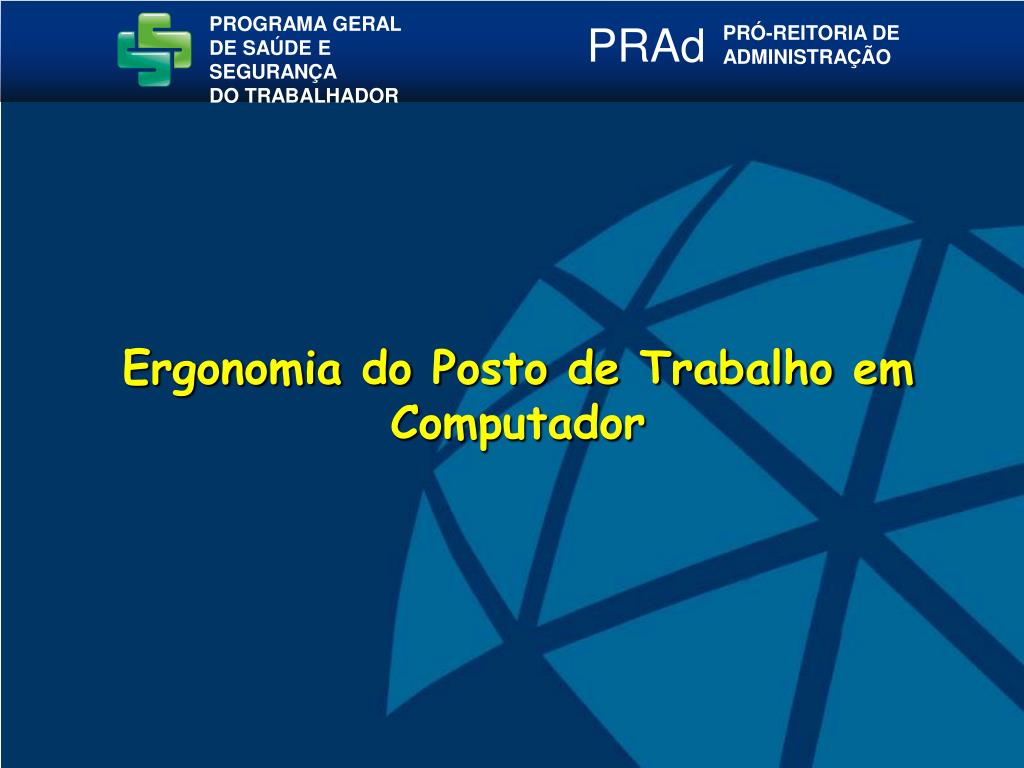 PROGRAMA GERAL DE SAÚDE E SEGURANÇA DO TRABALHADOR

PRAd

PRÓ-REITORIA DE ADMINISTRAÇÃO

Ergonomia do Posto de Trabalho em Computador